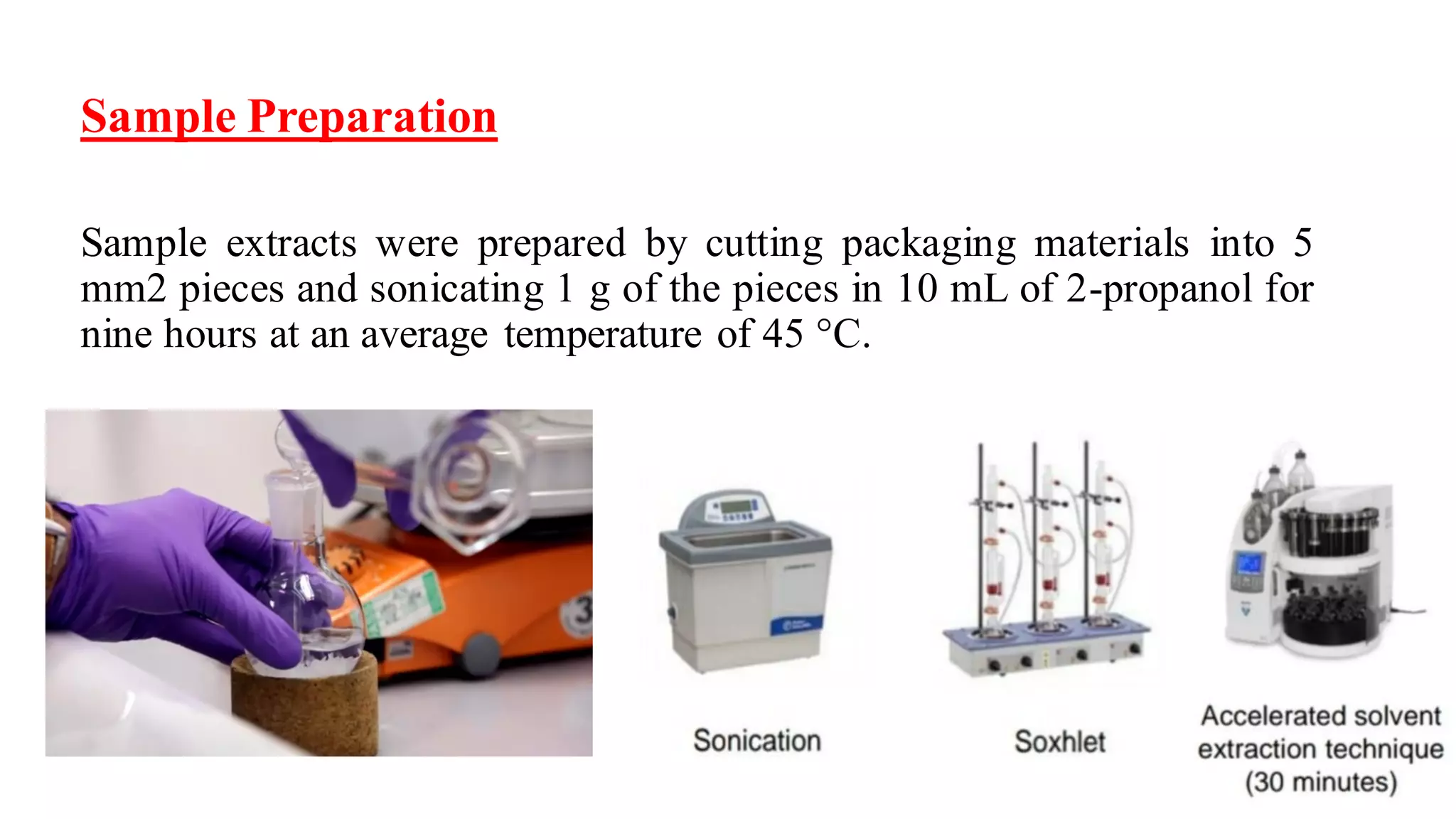 Sample Preparation

Sample extracts were prepared by cutting packaging materials into 5 mm2 pieces and sonicating 1 g of the pieces in 10 mL of 2-propanol for nine hours at an average temperature of 45 °C.

Sonication

Soxhlet

Accelerated solvent extraction technique (30 minutes)